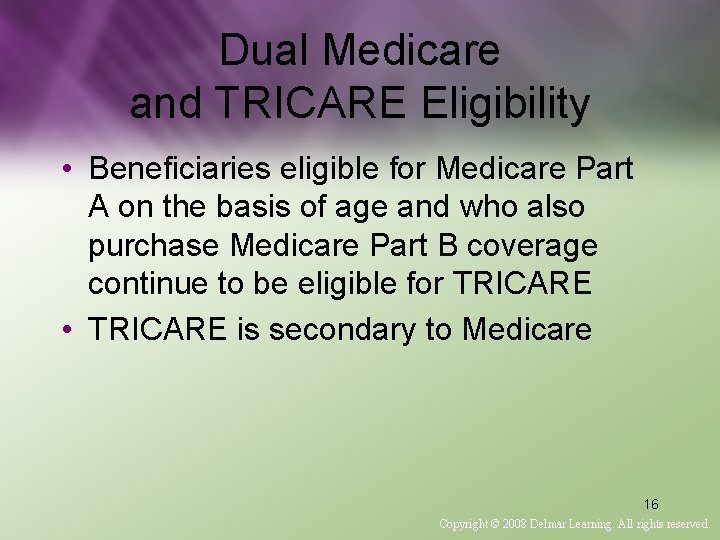 Dual Medicare and TRICARE Eligibility

• Beneficiaries eligible for Medicare Part A on the basis of age and who also purchase Medicare Part B coverage continue to be eligible for TRICARE
• TRICARE is secondary to Medicare

16

Copyright © 2008 Delmar Learning. All rights reserved.